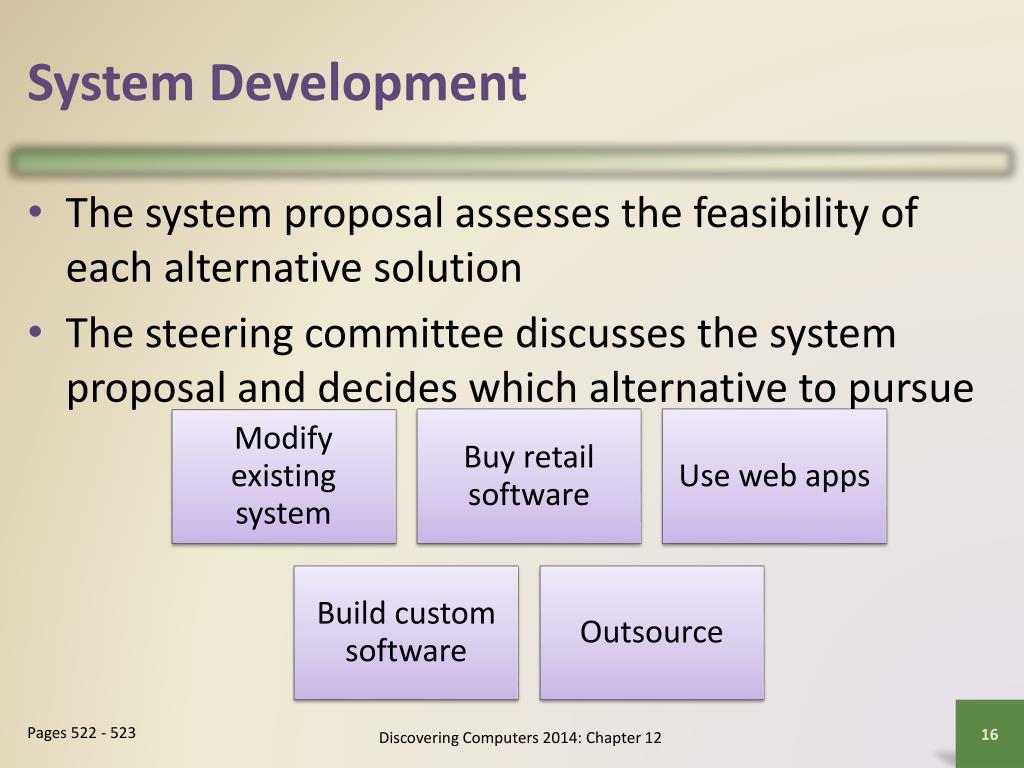 System Development

• The system proposal assesses the feasibility of each alternative solution
• The steering committee discusses the system proposal and decides which alternative to pursue

Modify existing system

Buy retail software

Use web apps

Build custom software

Outsource

Pages 522 - 523

Discovering Computers 2014: Chapter 12

16